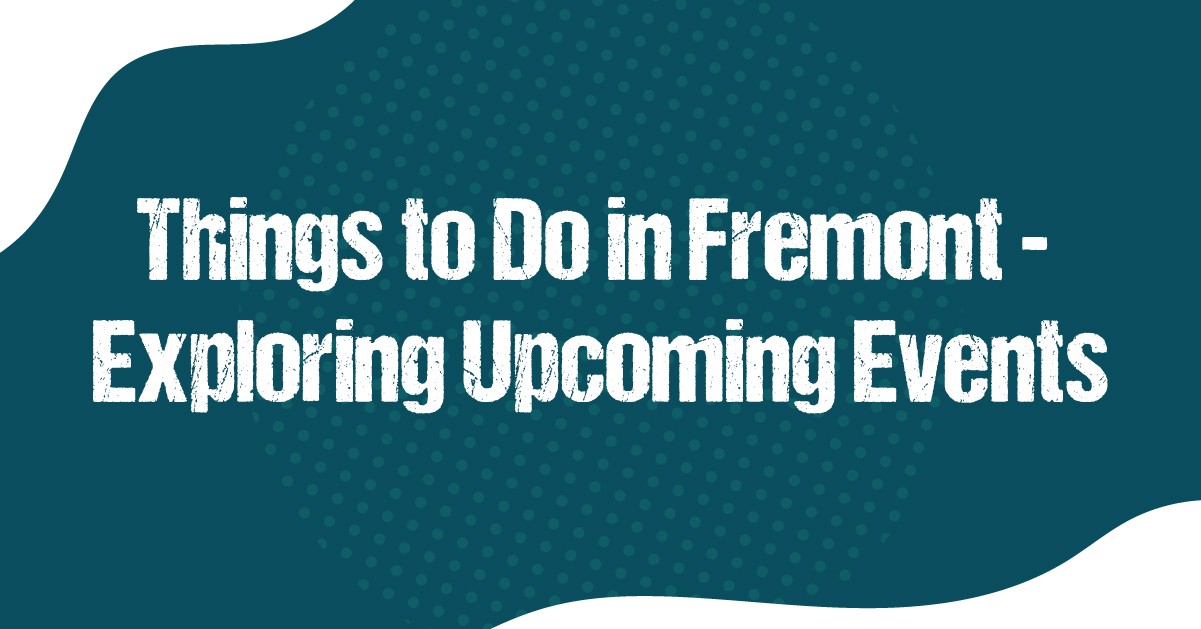 Things to Do in Fremont - Exploring Upcoming Events